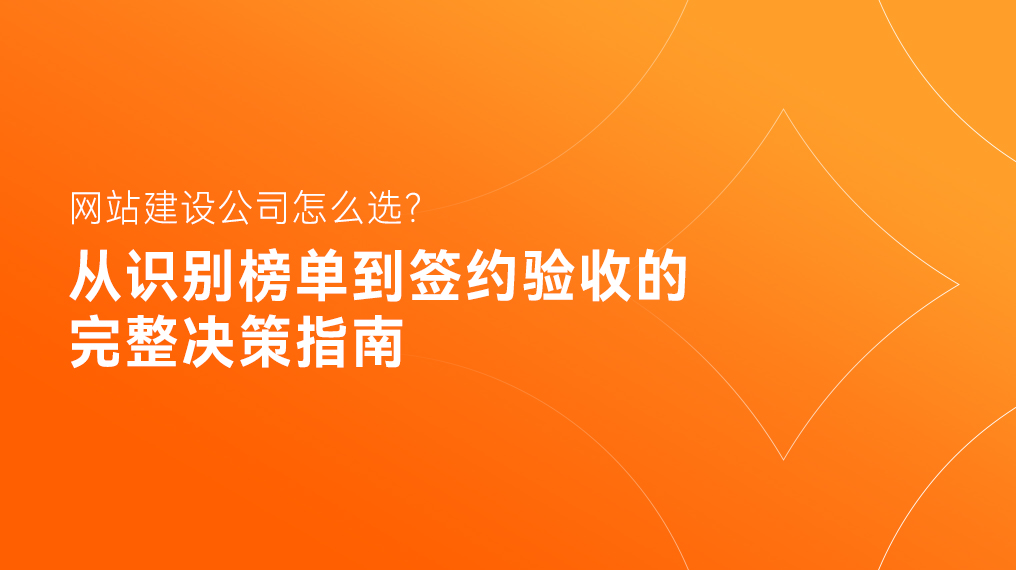 网站建设公司怎么选?

从识别榜单到签约验收的完整决策指南